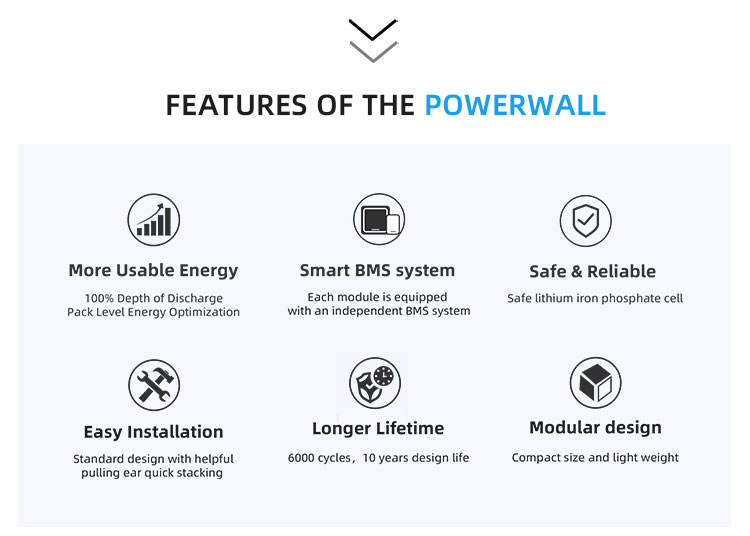 FEATURES OF THE POWERWALL

More Usable Energy

100% Depth of Discharge
Pack Level Energy Optimization

Smart BMS system

Each module is equipped with an independent BMS system

Safe & Reliable

Safe lithium iron phosphate cell

Easy Installation

Standard design with helpful pulling ear quick stacking

Longer Lifetime

6000 cycles，10 years design life

Modular design

Compact size and light weight